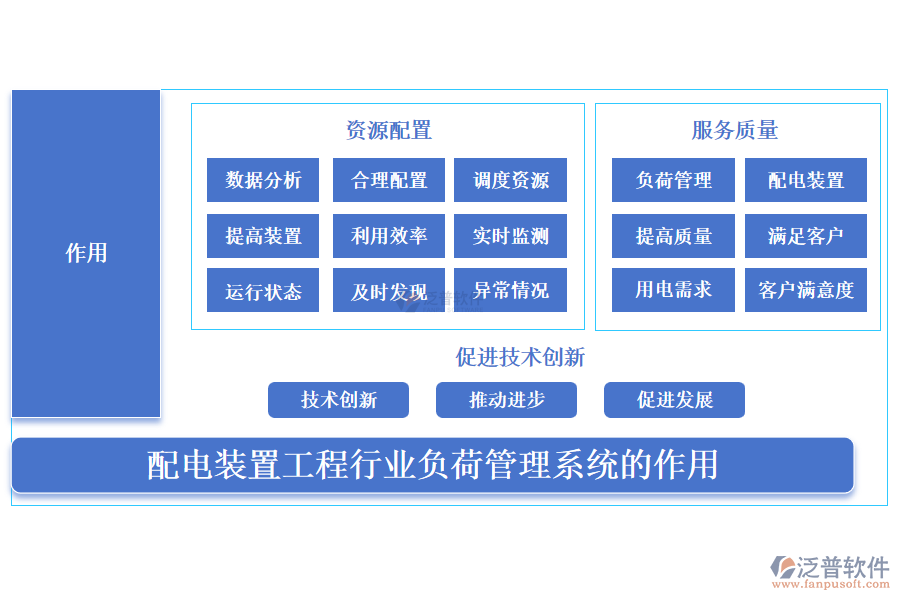 作用

资源配置

数据分析
合理配置
调度资源
提高装置
利用效率
实时监测
运行状态
及时发现
异常情况

服务质量

负荷管理
配电装置
提高质量
满足客户
用电需求
客户满意度

促进技术创新

技术创新
推动进步
促进发展

配电装置工程行业负荷管理系统的作用

泛普软件
www.fanpusoft.com